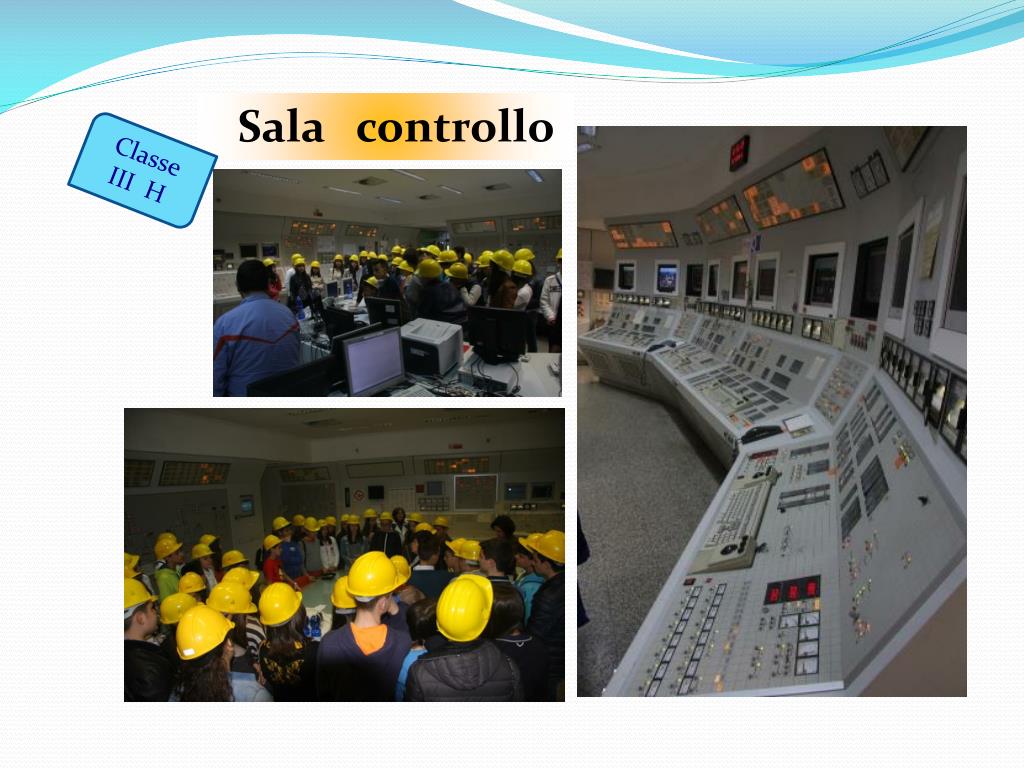 Classe
III H

Sala controllo